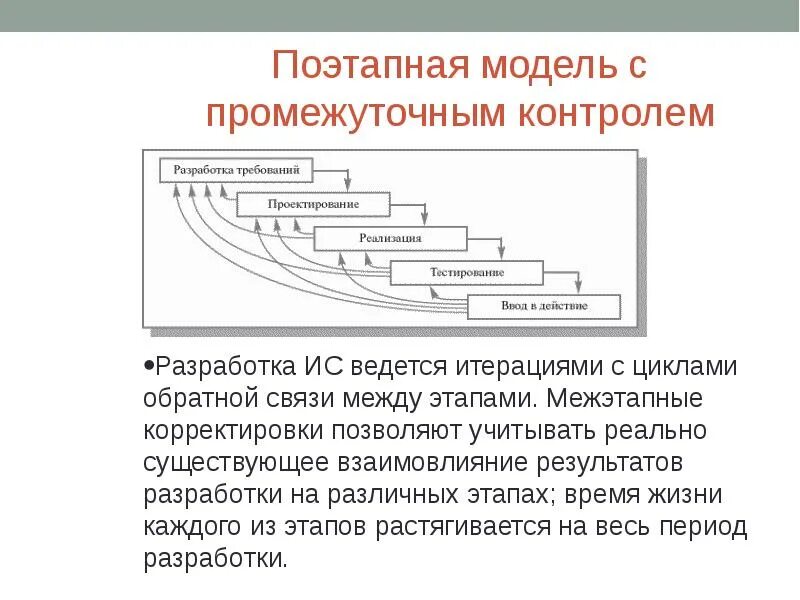 Поэтапная модель с промежуточным контролем

Разработка требований

Проектирование

Реализация

Тестирование

Ввод в действие

•Разработка ИС ведется итерациями с циклами обратной связи между этапами. Межэтапные корректировки позволяют учитывать реально существующее взаимовлияние результатов разработки на различных этапах; время жизни каждого из этапов растягивается на весь период разработки.